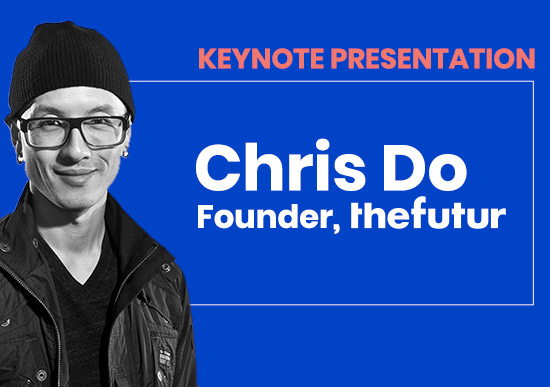 KEYNOTE PRESENTATION

Chris Do
Founder, thefutur